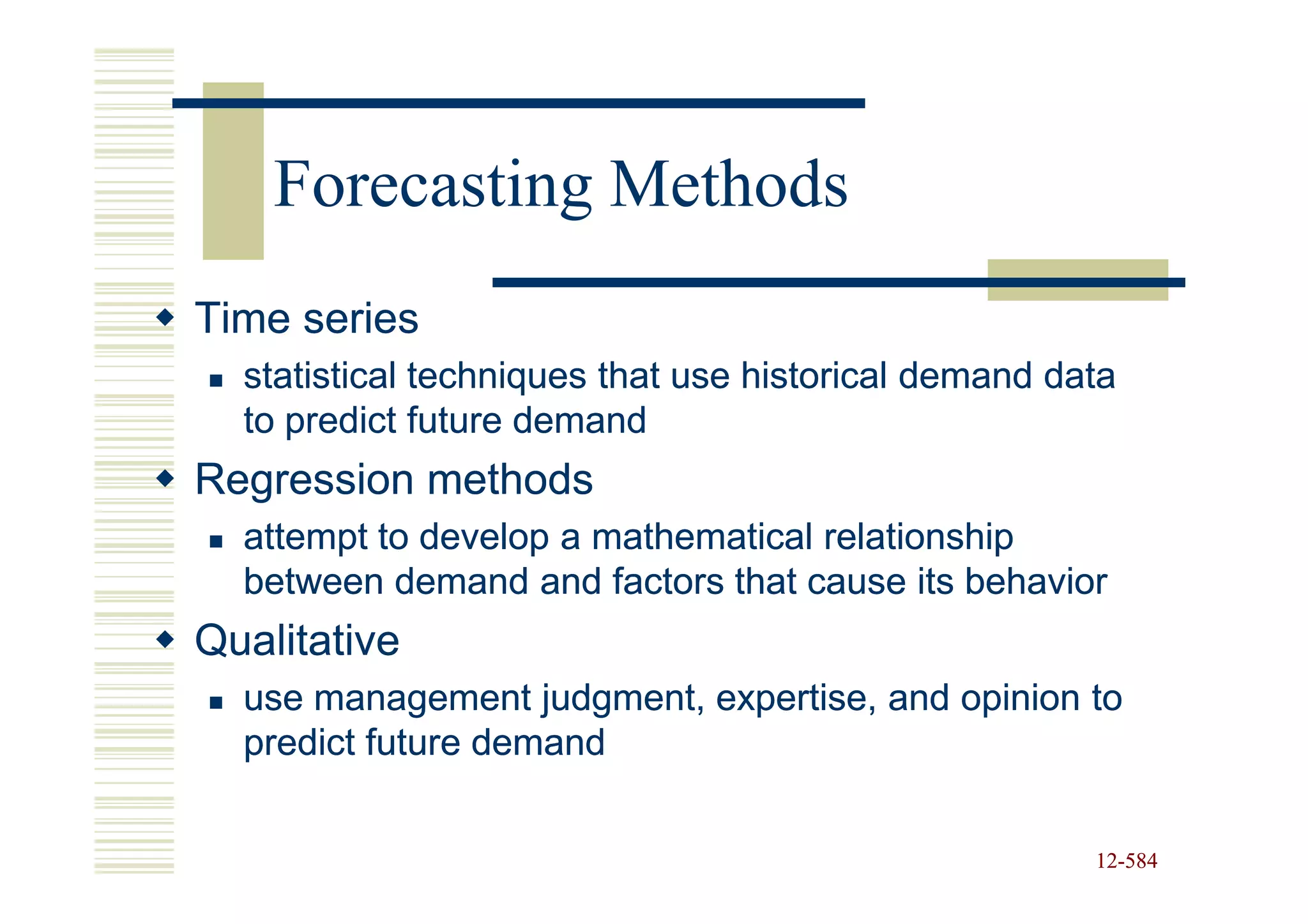 Forecasting Methods

◆ Time series
▪ statistical techniques that use historical demand data to predict future demand

◆ Regression methods
▪ attempt to develop a mathematical relationship between demand and factors that cause its behavior

◆ Qualitative
▪ use management judgment, expertise, and opinion to predict future demand

12-584